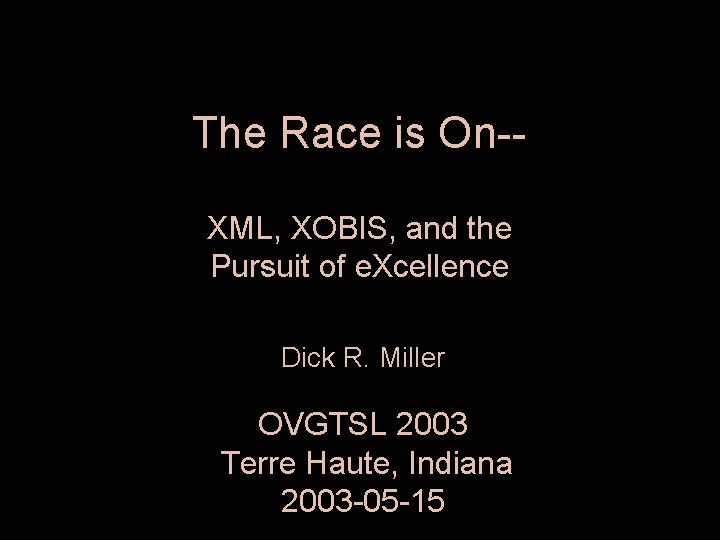 The Race is On--

XML, XOBIS, and the Pursuit of eXcellence

Dick R. Miller

OVGTSL 2003
Terre Haute, Indiana
2003-05-15